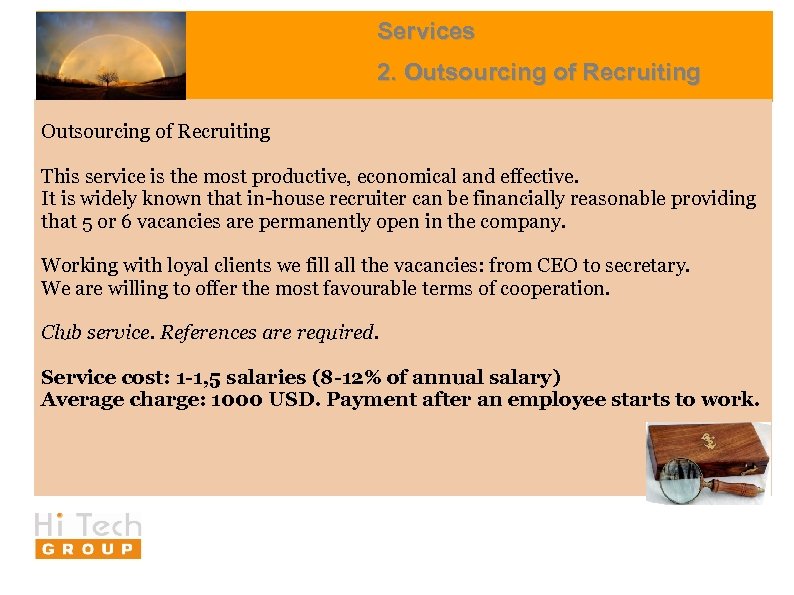 Services

2. Outsourcing of Recruiting

Outsourcing of Recruiting

This service is the most productive, economical and effective.
It is widely known that in-house recruiter can be financially reasonable providing that 5 or 6 vacancies are permanently open in the company.

Working with loyal clients we fill all the vacancies: from CEO to secretary.
We are willing to offer the most favourable terms of cooperation.

Club service. References are required.

Service cost: 1-1,5 salaries (8-12% of annual salary)
Average charge: 1000 USD. Payment after an employee starts to work.

Hi Tech
GROUP